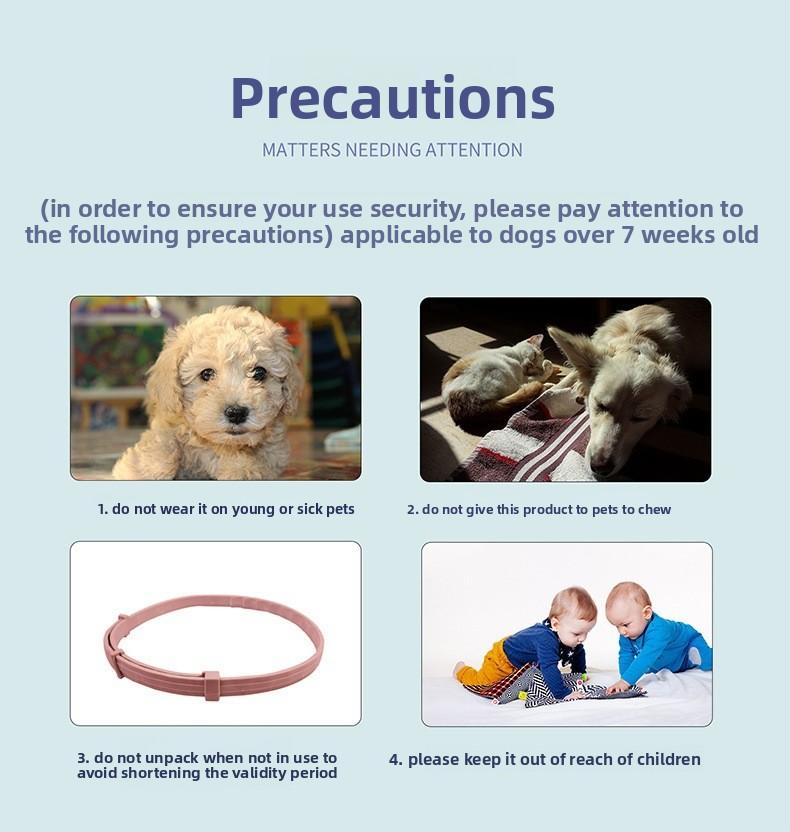 Precautions

MATTERS NEEDING ATTENTION

(in order to ensure your use security, please pay attention to the following precautions) applicable to dogs over 7 weeks old

1. do not wear it on young or sick pets

2. do not give this product to pets to chew

3. do not unpack when not in use to avoid shortening the validity period

4. please keep it out of reach of children